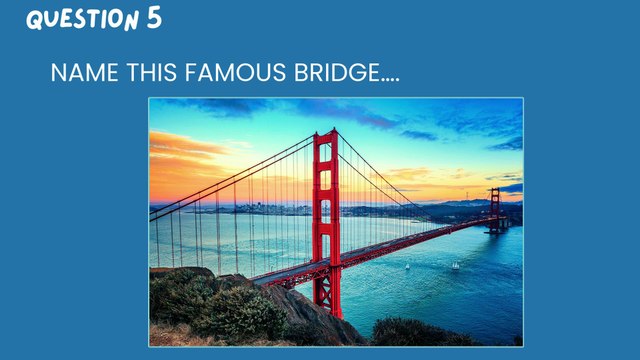 QUESTION 5

NAME THIS FAMOUS BRIDGE....